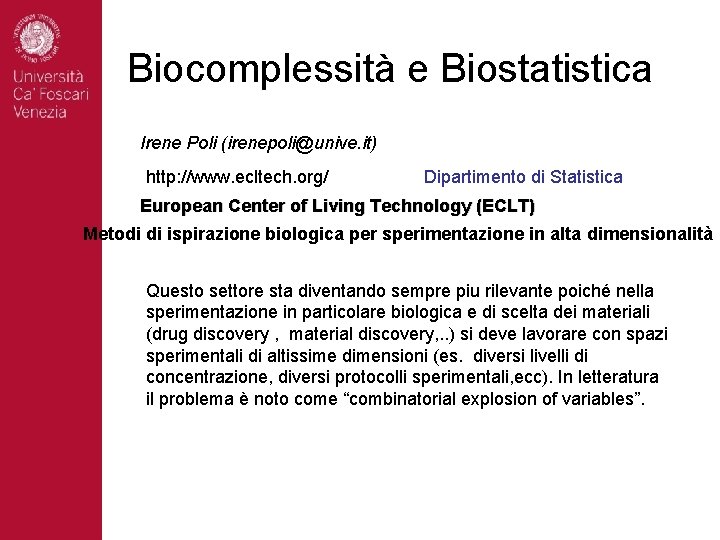 Università Ca' Foscari Venezia

Biocomplessità e Biostatistica

Irene Poli (irenepoli@unive.it)

http://www.ecltech.org/

Dipartimento di Statistica

European Center of Living Technology (ECLT)

Metodi di ispirazione biologica per sperimentazione in alta dimensionalità

Questo settore sta diventando sempre piu rilevante poiché nella sperimentazione in particolare biologica e di scelta dei materiali (drug discovery , material discovery,..) si deve lavorare con spazi sperimentali di altissime dimensioni (es. diversi livelli di concentrazione, diversi protocolli sperimentali,ecc). In letteratura il problema è noto come “combinatorial explosion of variables”.